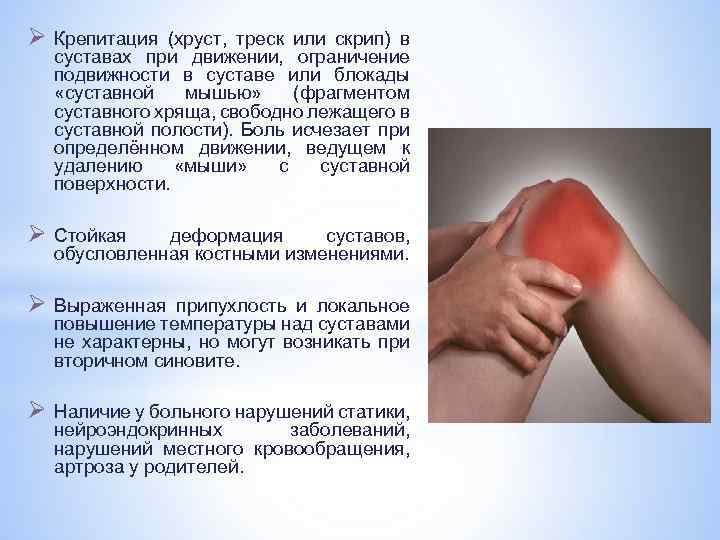 ➢ Крепитация (хруст, треск или скрип) в суставах при движении, ограничение подвижности в суставе или блокады «суставной мышью» (фрагментом суставного хряща, свободно лежащего в суставной полости). Боль исчезает при определённом движении, ведущем к удалению «мыши» с суставной поверхности.

➢ Стойкая деформация суставов, обусловленная костными изменениями.

➢ Выраженная припухлость и локальное повышение температуры над суставами не характерны, но могут возникать при вторичном синовите.

➢ Наличие у больного нарушений статики, нейроэндокринных заболеваний, нарушений местного кровообращения, артроза у родителей.